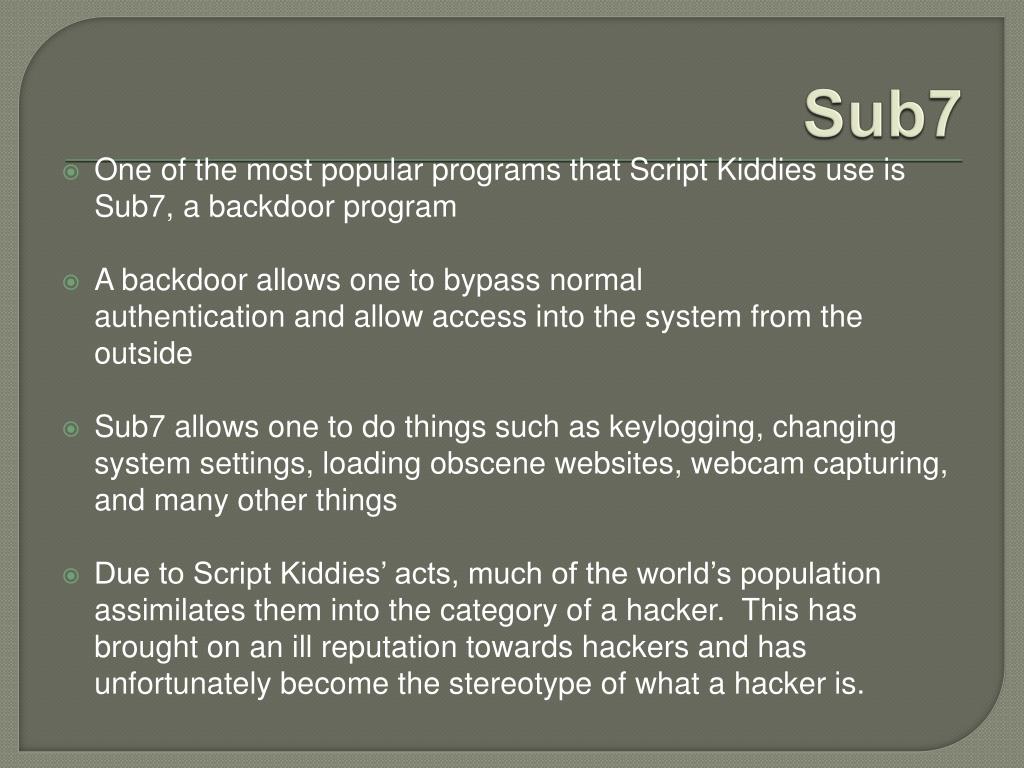 Sub7

One of the most popular programs that Script Kiddies use is Sub7, a backdoor program

A backdoor allows one to bypass normal authentication and allow access into the system from the outside

Sub7 allows one to do things such as keylogging, changing system settings, loading obscene websites, webcam capturing, and many other things

Due to Script Kiddies’ acts, much of the world’s population assimilates them into the category of a hacker. This has brought on an ill reputation towards hackers and has unfortunately become the stereotype of what a hacker is.